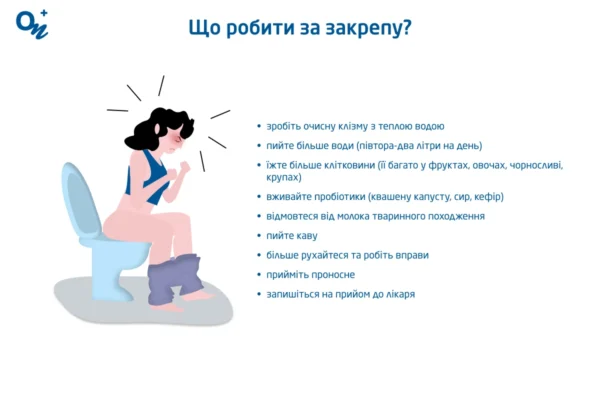 On+

Що робити за закрепу?

• зробіть очисну клізму з теплою водою
• пийте більше води (півтора-два літри на день)
• їжте більше клітковини (її багато у фруктах, овочах, чорносливі, крупах)
• вживайте пробіотики (квашену капусту, сир, кефір)
• відмовтеся від молока тваринного походження
• пийте каву
• більше рухайтеся та робіть вправи
• прийміть проносне
• запишіться на прийом до лікаря